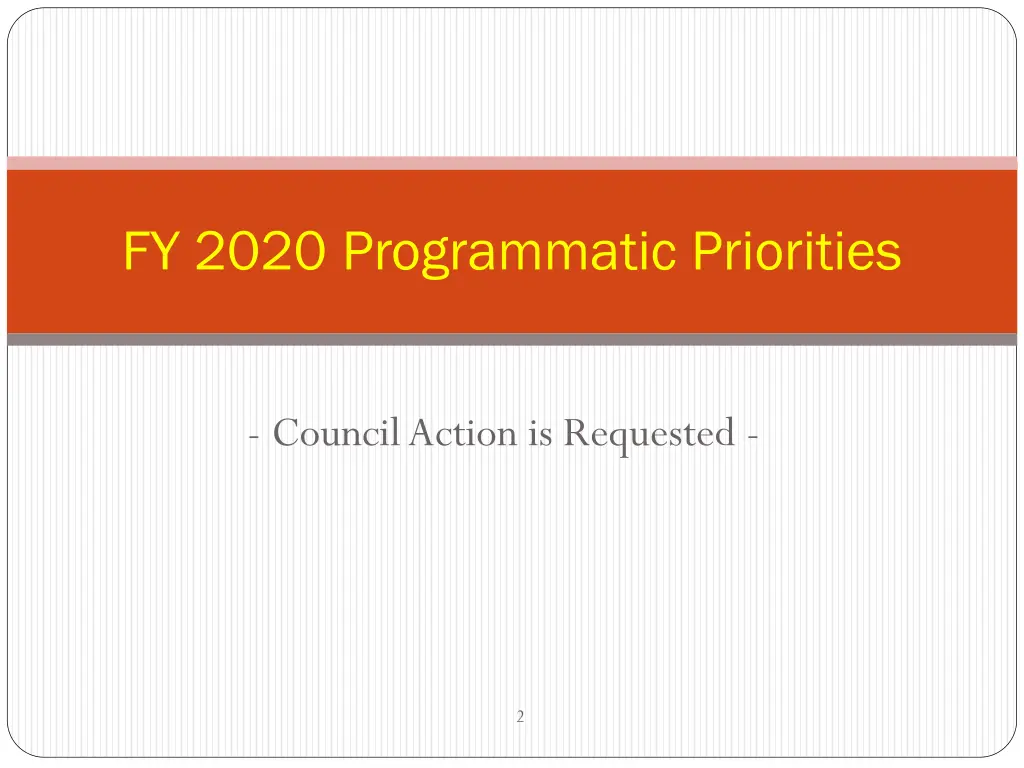 FY 2020 Programmatic Priorities

- Council Action is Requested -

2